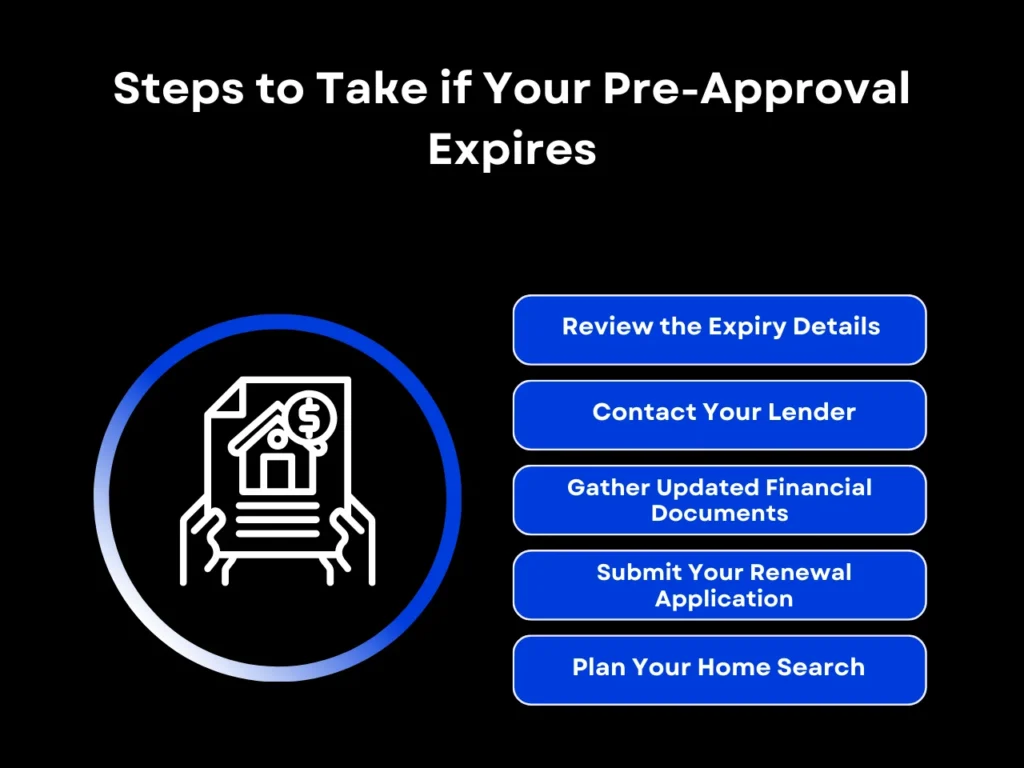 Steps to Take if Your Pre-Approval Expires

$

Review the Expiry Details

Contact Your Lender

Gather Updated Financial Documents

Submit Your Renewal Application

Plan Your Home Search